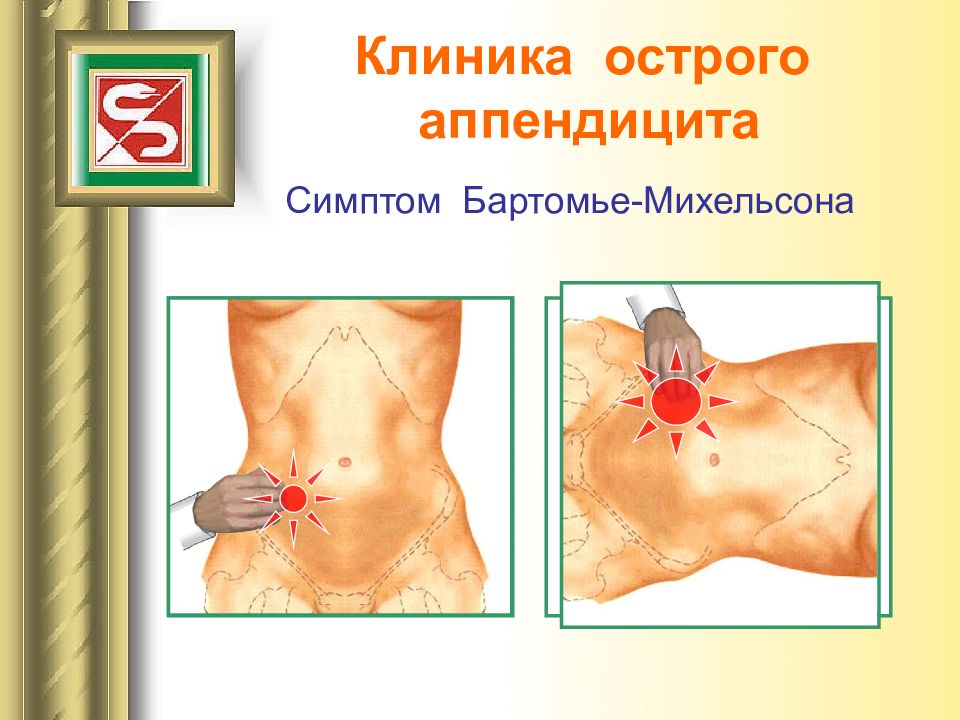 Клиника острого аппендицита

Симптом Бартомье-Михельсона